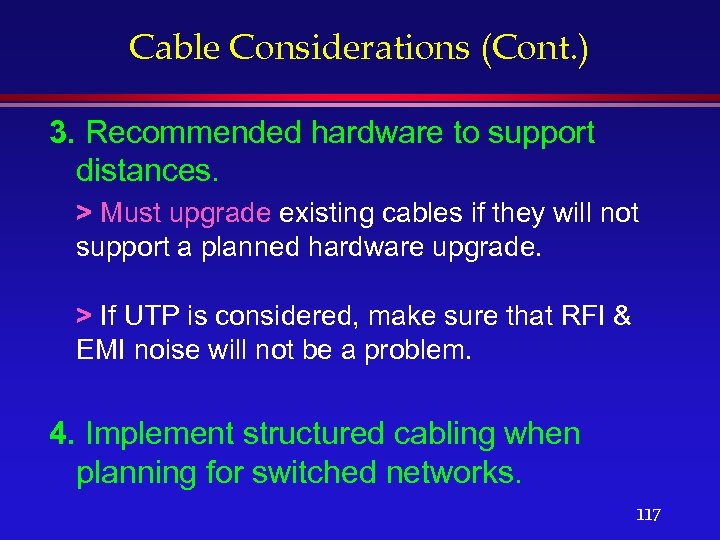 Cable Considerations (Cont.)

3. Recommended hardware to support distances.

> Must upgrade existing cables if they will not support a planned hardware upgrade.

> If UTP is considered, make sure that RFI & EMI noise will not be a problem.

4. Implement structured cabling when planning for switched networks.

117